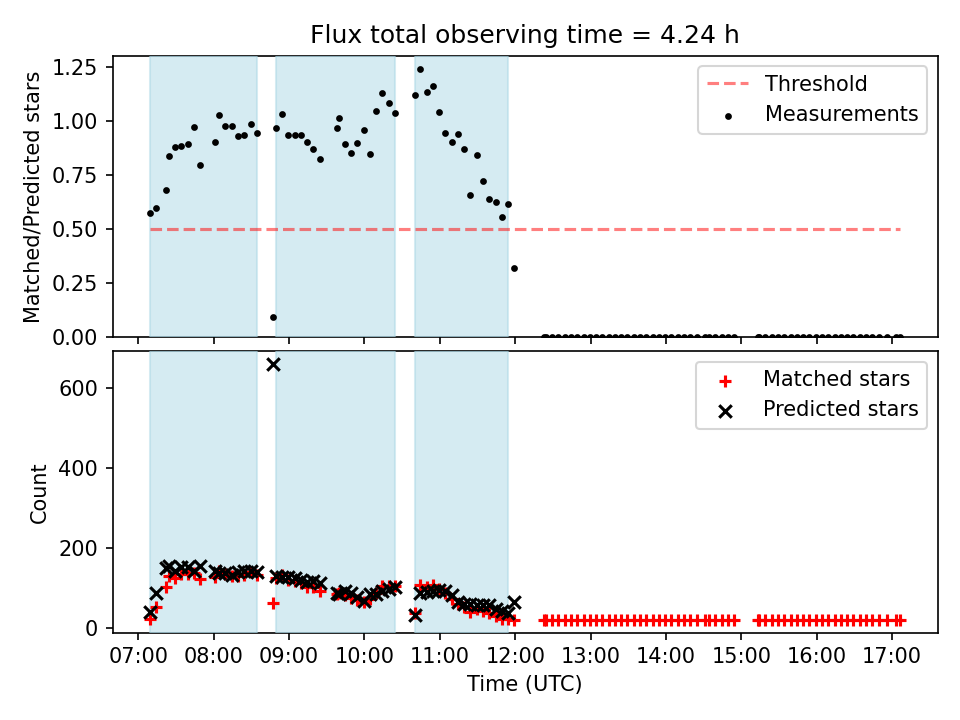 Flux total observing time = 4.24 h

Matched/Predicted stars

1.25
1.00
0.75
0.50
0.25
0.00

Threshold
Measurements

Count

600
400
200
0

Matched stars
Predicted stars

07:00 08:00 09:00 10:00 11:00 12:00 13:00 14:00 15:00 16:00 17:00

Time (UTC)